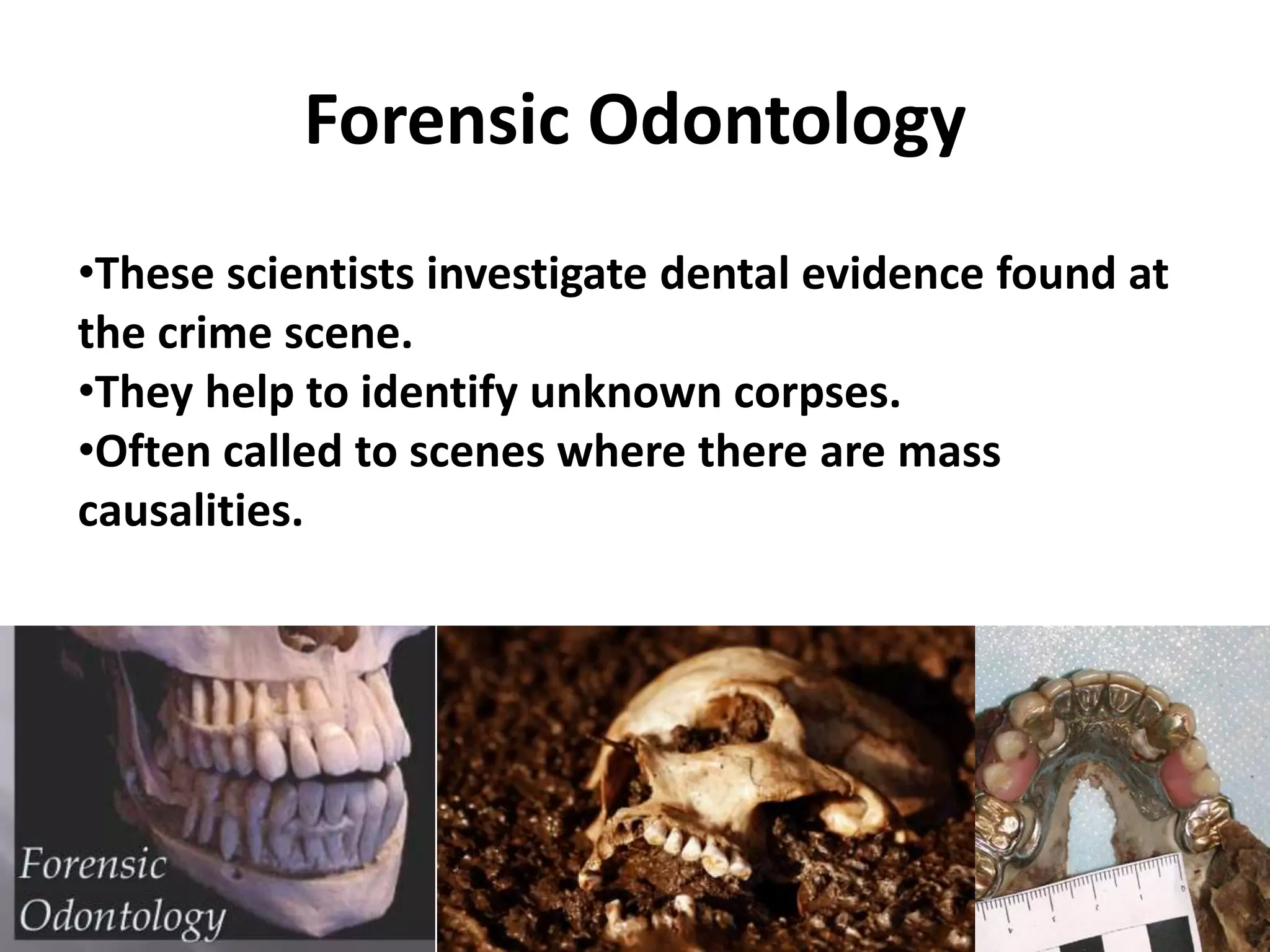 Forensic Odontology

•These scientists investigate dental evidence found at the crime scene.
•They help to identify unknown corpses.
•Often called to scenes where there are mass causalities.

Forensic Odontology